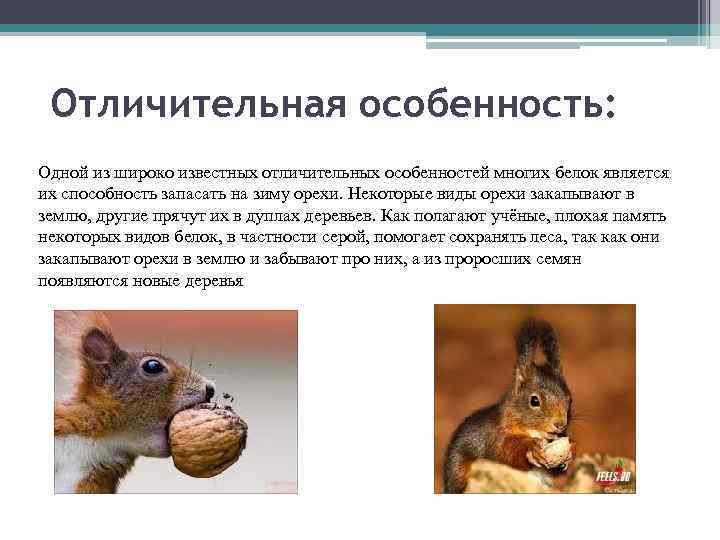 Отличительная особенность:

Одной из широко известных отличительных особенностей многих белок является их способность запасать на зиму орехи. Некоторые виды орехи закапывают в землю, другие прячут их в дуплах деревьев. Как полагают учёные, плохая память некоторых видов белок, в частности серой, помогает сохранять леса, так как они закапывают орехи в землю и забывают про них, а из проросших семян появляются новые деревья

FEELS.RU